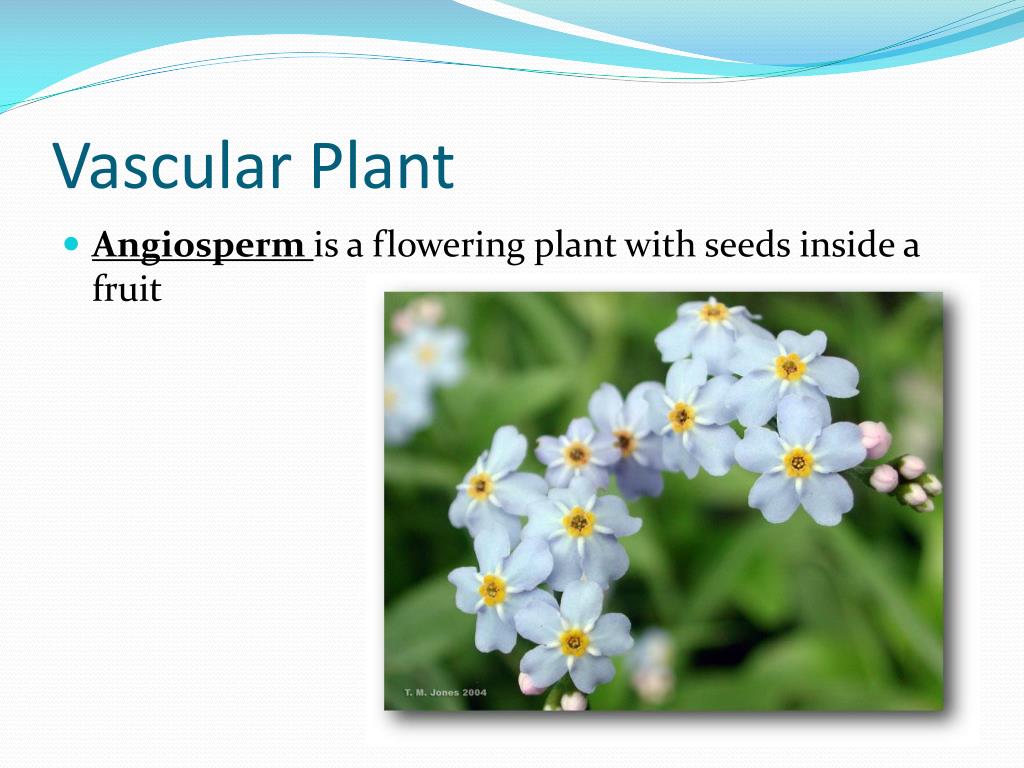 Vascular Plant

Angiosperm is a flowering plant with seeds inside a fruit

T. M. Jones 2004